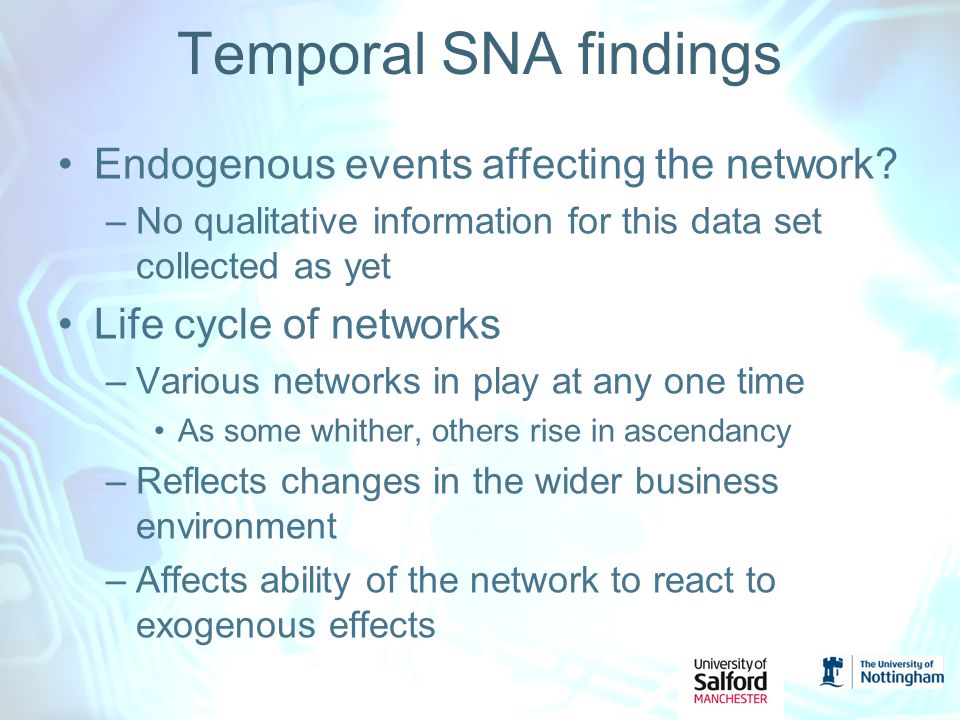 Temporal SNA findings

• Endogenous events affecting the network?
– No qualitative information for this data set collected as yet

• Life cycle of networks
– Various networks in play at any one time
• As some whither, others rise in ascendancy
– Reflects changes in the wider business environment
– Affects ability of the network to react to exogenous effects

University of Salford MANCHESTER

The University of Nottingham